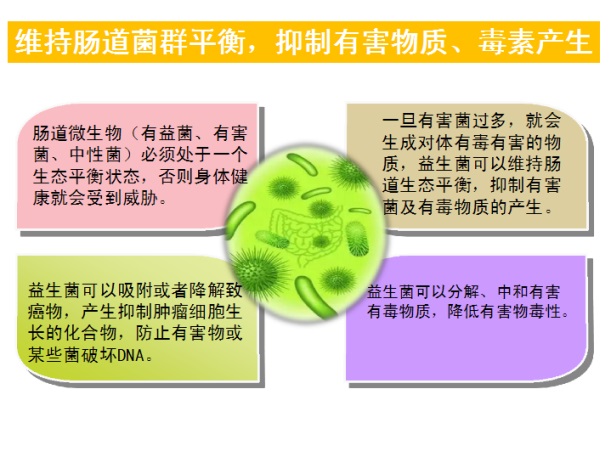 维持肠道菌群平衡，抑制有害物质、毒素产生

肠道微生物（有益菌、有害菌、中性菌）必须处于一个生态平衡状态，否则身体健康就会受到威胁。

一旦有害菌过多，就会生成对体有毒有害的物质，益生菌可以维持肠道生态平衡，抑制有害菌及有毒物质的产生。

益生菌可以吸附或者降解致癌物，产生抑制肿瘤细胞生长的化合物，防止有害物或某些菌破坏DNA。

益生菌可以分解、中和有害有毒物质，降低有害物毒性。